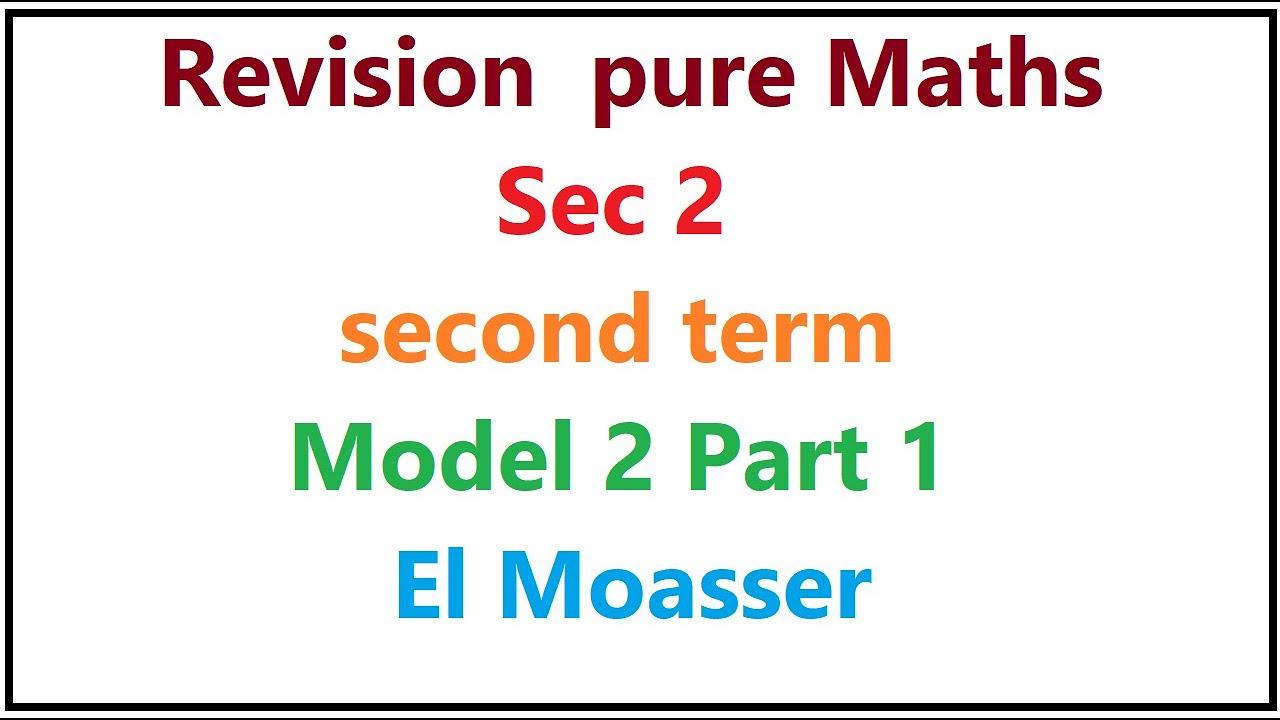 Revision pure Maths
Sec 2
second term
Model 2 Part 1
El Moasser